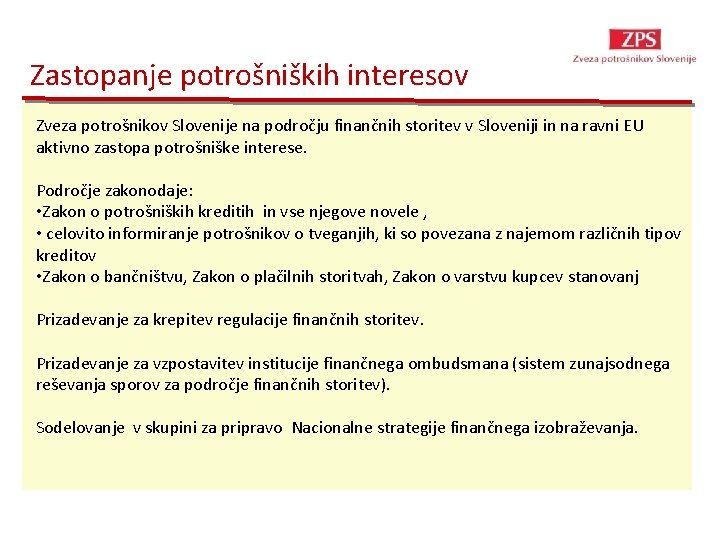 ZPS
Zveza potrošnikov Slovenije

Zastopanje potrošniških interesov

Zveza potrošnikov Slovenije na področju finančnih storitev v Sloveniji in na ravni EU aktivno zastopa potrošniške interese.

Področje zakonodaje:
•Zakon o potrošniških kreditih in vse njegove novele ,
• celovito informiranje potrošnikov o tveganjih, ki so povezana z najemom različnih tipov kreditov
•Zakon o bančništvu, Zakon o plačilnih storitvah, Zakon o varstvu kupcev stanovanj

Prizadevanje za krepitev regulacije finančnih storitev.

Prizadevanje za vzpostavitev institucije finančnega ombudsmana (sistem zunajsodnega reševanja sporov za področje finančnih storitev).

Sodelovanje v skupini za pripravo Nacionalne strategije finančnega izobraževanja.